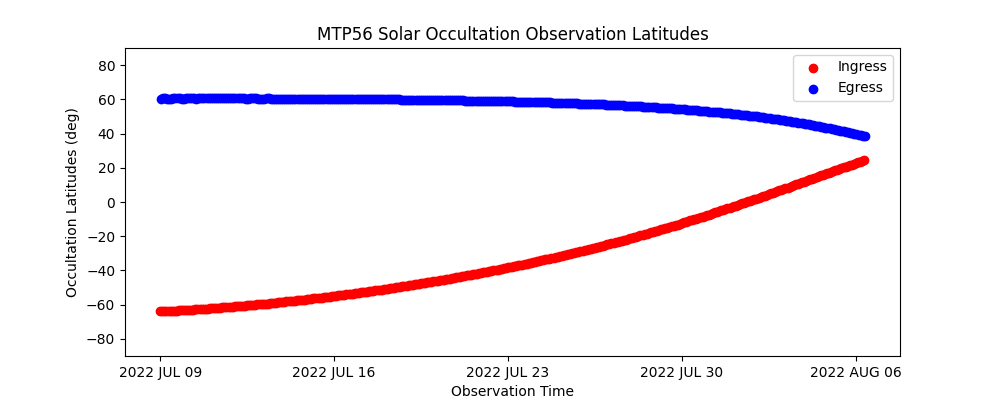 MTP56 Solar Occultation Observation Latitudes

Ingress
Egress

Occultation Latitudes (deg)

80
60
40
20
0
−20
−40
−60
−80

2022 JUL 09
2022 JUL 16
2022 JUL 23
2022 JUL 30
2022 AUG 06

Observation Time